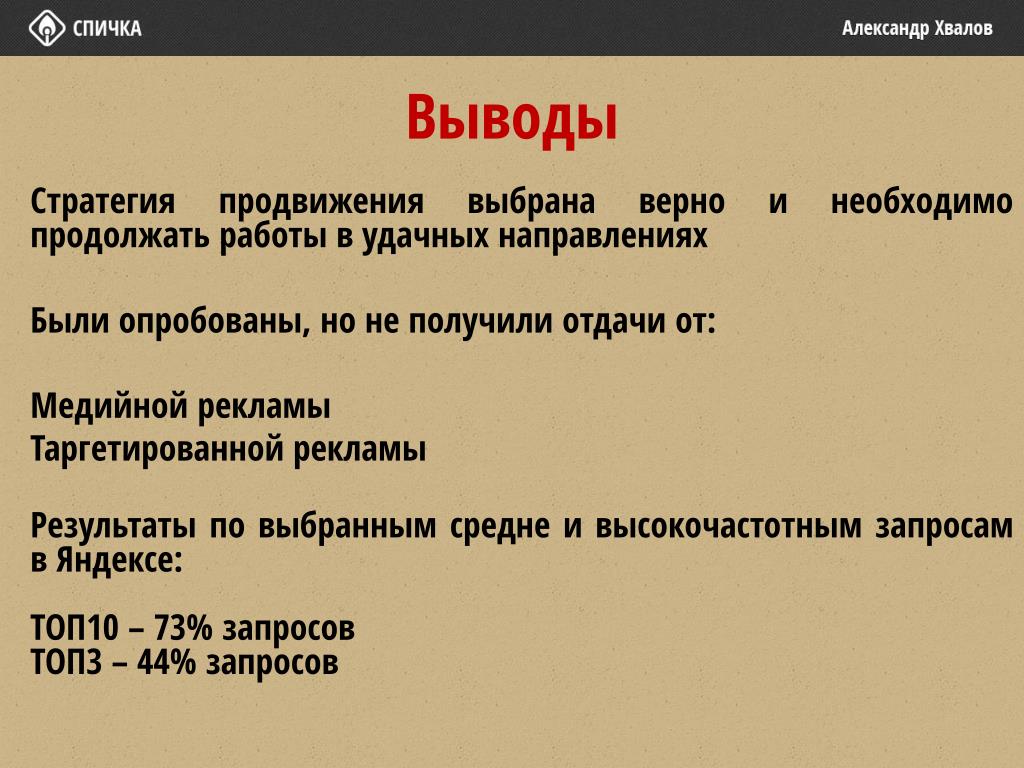 СПИЧКА

Александр Хвалов

Выводы

Стратегия продвижения выбрана верно и необходимо продолжать работы в удачных направлениях

Были опробованы, но не получили отдачи от:

Медийной рекламы
Таргетированной рекламы

Результаты по выбранным средне и высокочастотным запросам в Яндексе:

ТОП10 – 73% запросов
ТОП3 – 44% запросов